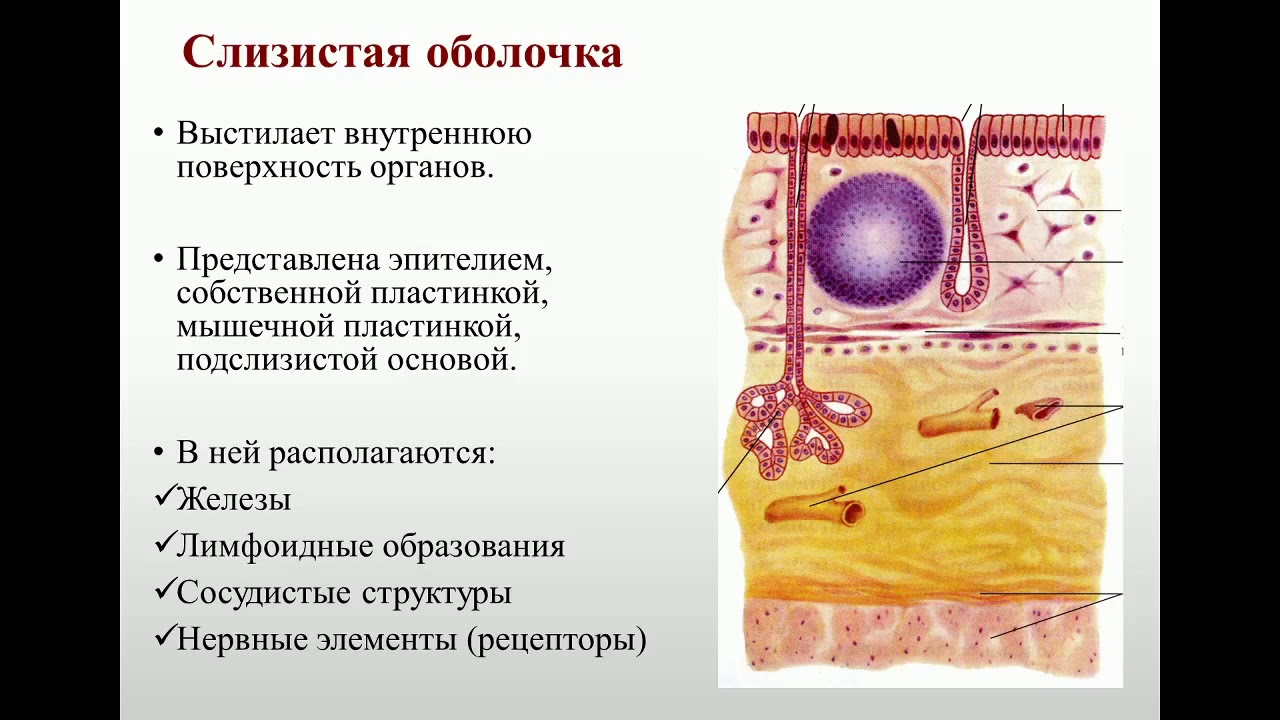 Слизистая оболочка

• Выстилает внутреннюю поверхность органов.

• Представлена эпителием, собственной пластинкой, мышечной пластинкой, подслизистой основой.

• В ней располагаются:
✓Железы
✓Лимфоидные образования
✓Сосудистые структуры
✓Нервные элементы (рецепторы)